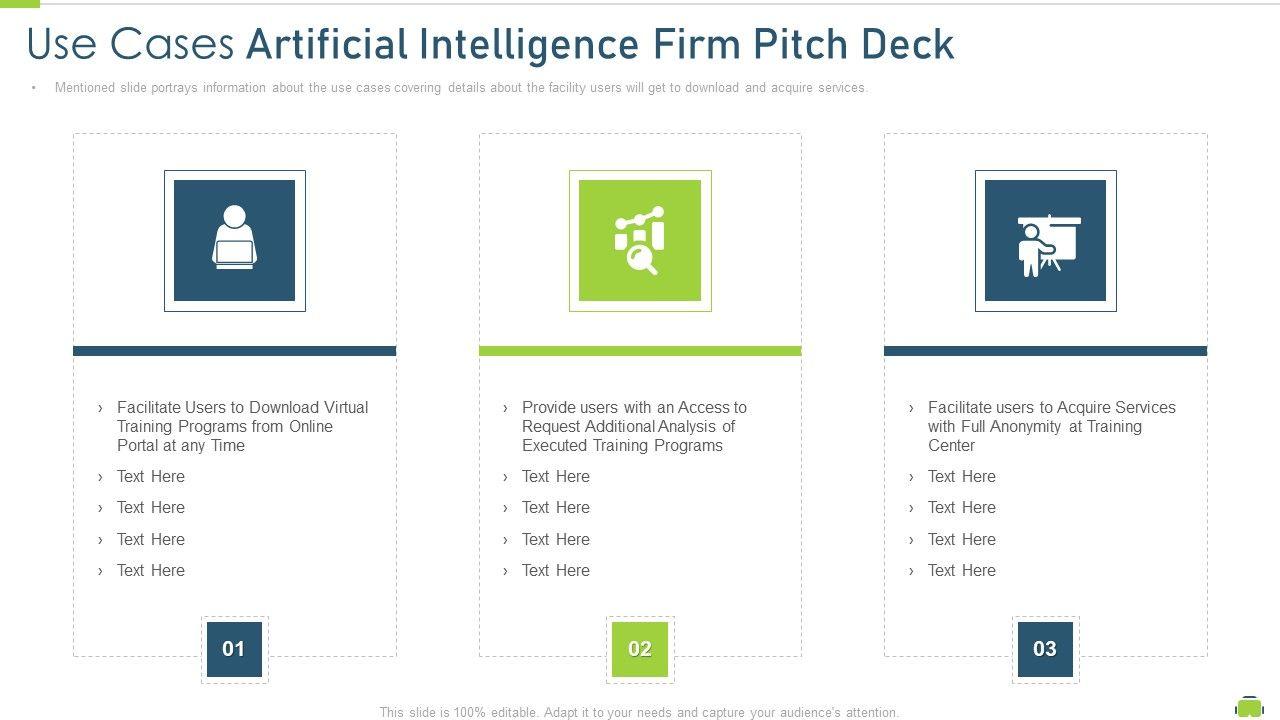 Use Cases Artificial Intelligence Firm Pitch Deck

• Mentioned slide portrays information about the use cases covering details about the facility users will get to download and acquire services.

› Facilitate Users to Download Virtual Training Programs from Online Portal at any Time
› Text Here
› Text Here
› Text Here
› Text Here

01

› Provide users with an Access to Request Additional Analysis of Executed Training Programs
› Text Here
› Text Here
› Text Here
› Text Here

02

› Facilitate users to Acquire Services with Full Anonymity at Training Center
› Text Here
› Text Here
› Text Here
› Text Here

03

This slide is 100% editable. Adapt it to your needs and capture your audience's attention.